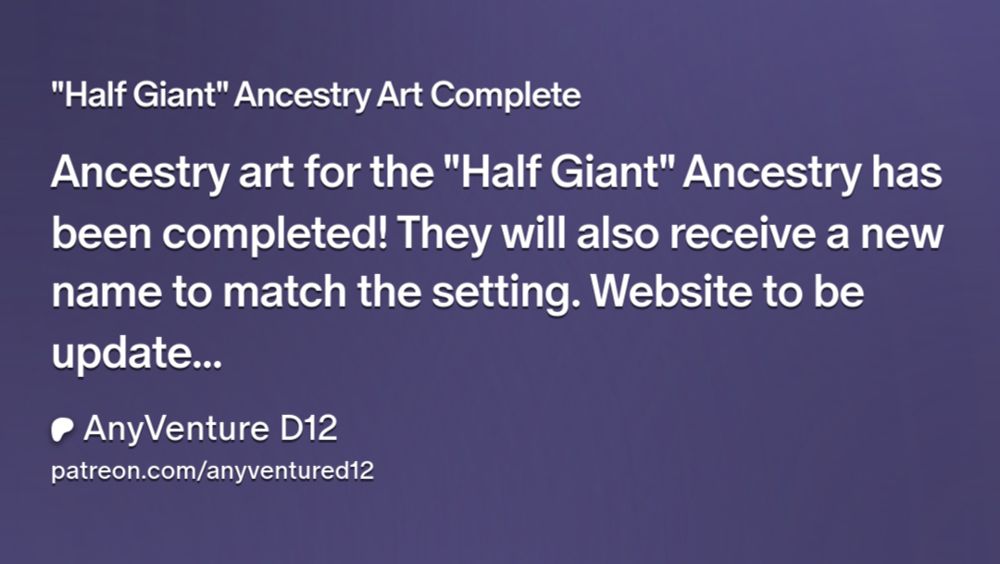 "Half Giant" Ancestry Art Complete

Ancestry art for the "Half Giant" Ancestry has been completed! They will also receive a new name to match the setting. Website to be update...

AnyVenture D12
patreon.com/anyventured12